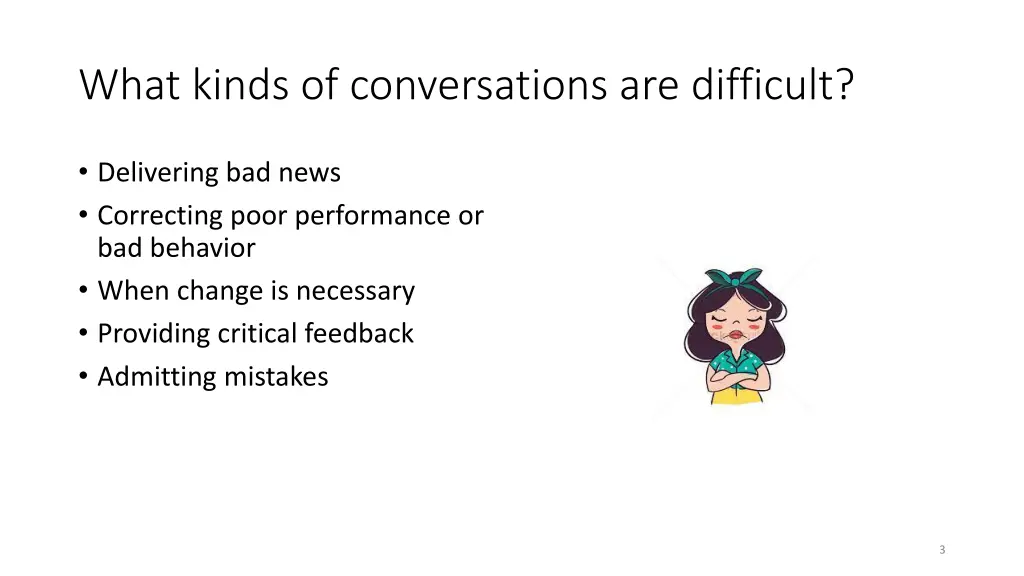 What kinds of conversations are difficult?

• Delivering bad news
• Correcting poor performance or bad behavior
• When change is necessary
• Providing critical feedback
• Admitting mistakes

3